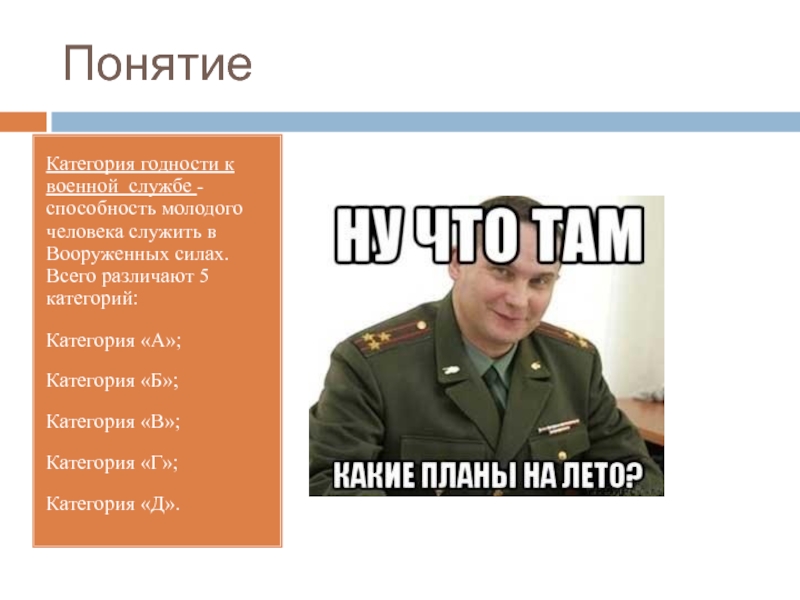 Понятие

Категория годности к военной службе - способность молодого человека служить в Вооруженных силах. Всего различают 5 категорий:

Категория «А»;

Категория «Б»;

Категория «В»;

Категория «Г»;

Категория «Д».

НУ ЧТО ТАМ

КАКИЕ ПЛАНЫ НА ЛЕТО?